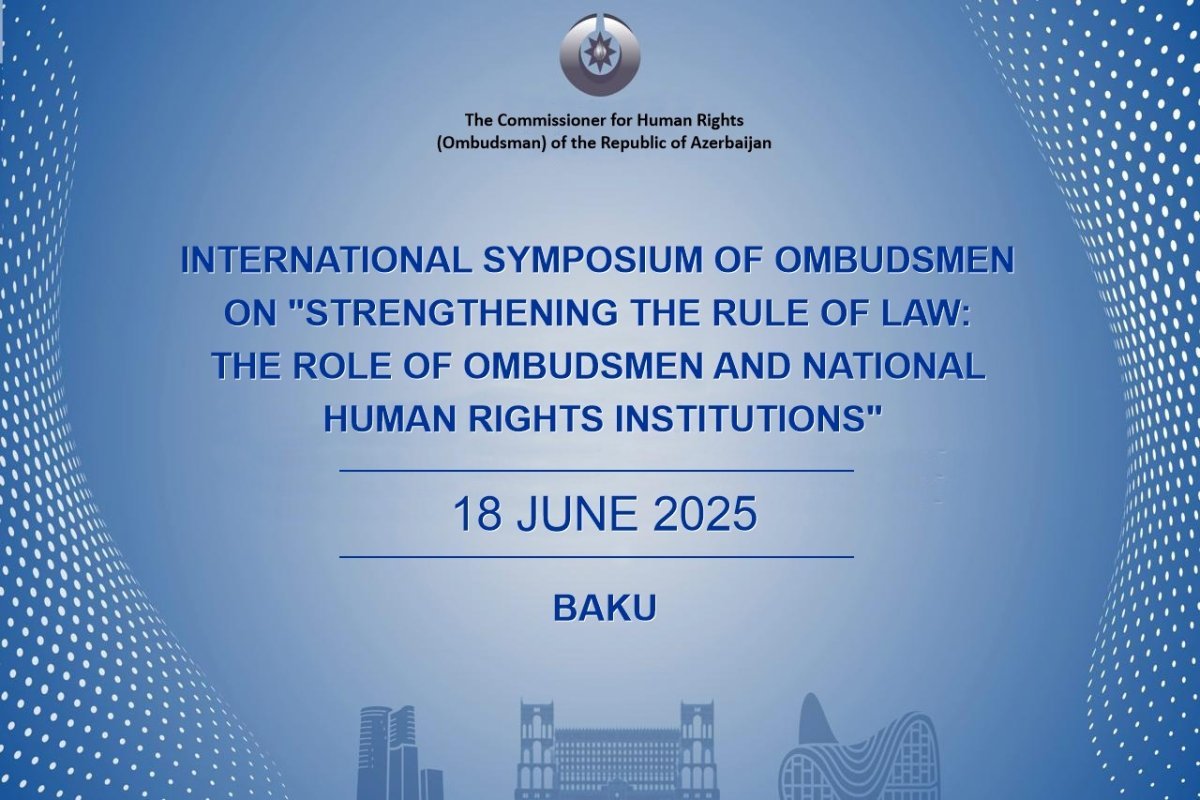 The Commissioner for Human Rights (Ombudsman) of the Republic of Azerbaijan

INTERNATIONAL SYMPOSIUM OF OMBUDSMEN ON "STRENGTHENING THE RULE OF LAW: THE ROLE OF OMBUDSMEN AND NATIONAL HUMAN RIGHTS INSTITUTIONS"

18 JUNE 2025

BAKU